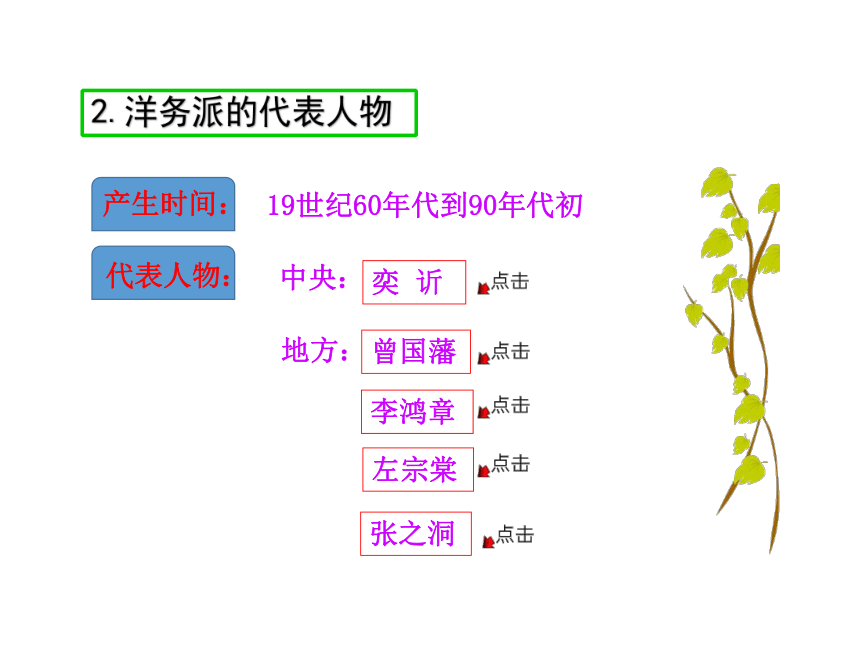 2. 洋务派的代表人物

产生时间：

19世纪60年代到90年代初

代表人物：

中央：

奕 䜣

点击

地方：

曾国藩

点击

李鸿章

点击

左宗棠

点击

张之洞

点击